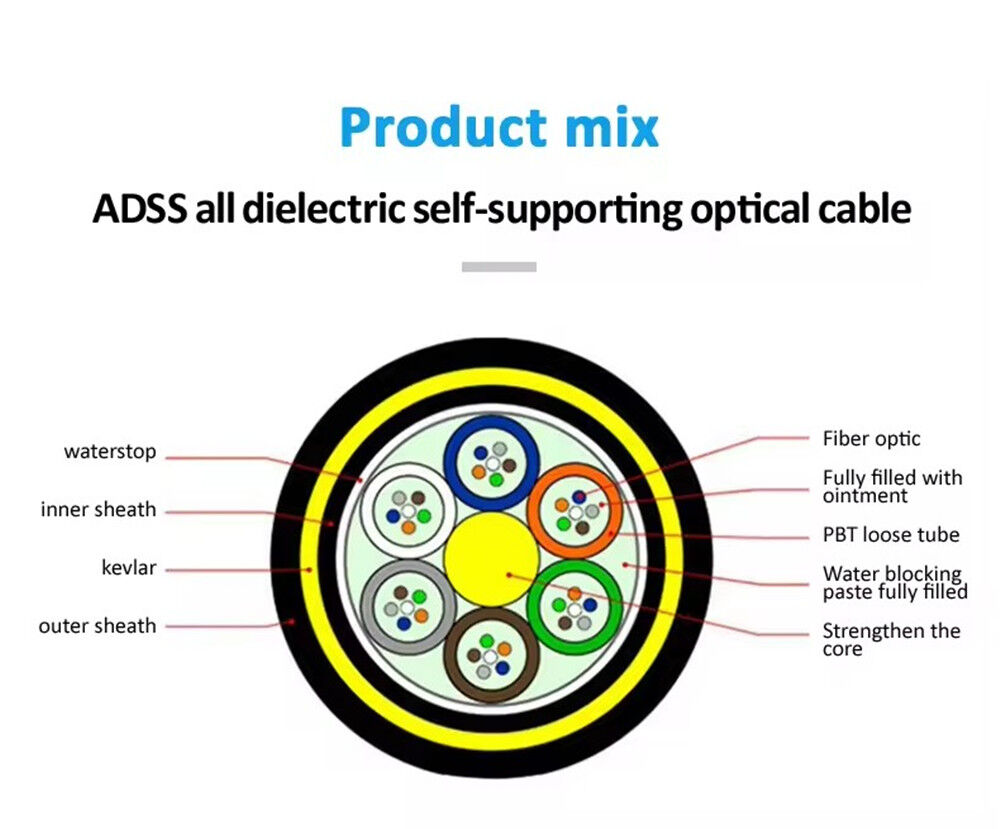 Product mix

ADSS all dielectric self-supporting optical cable

waterstop

inner sheath

kevlar

outer sheath

Fiber optic

Fully filled with ointment

PBT loose tube

Water blocking paste fully filled

Strengthen the core